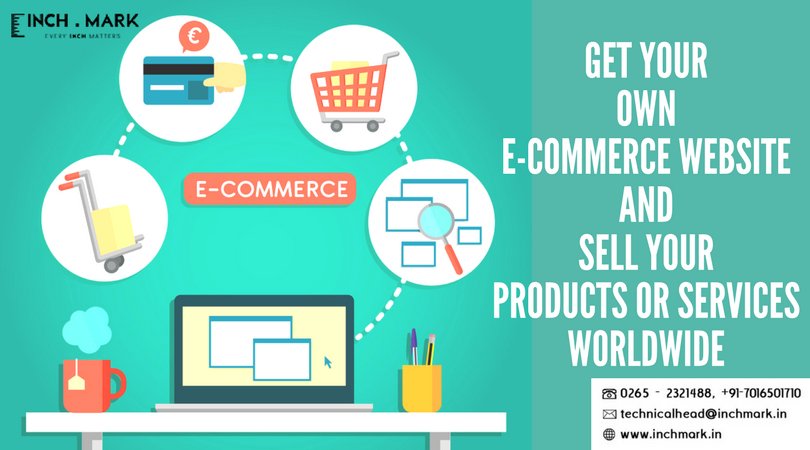 INCH . MARK
EVERY INCH MATTERS

€

E-COMMERCE

GET YOUR OWN E-COMMERCE WEBSITE AND SELL YOUR PRODUCTS OR SERVICES WORLDWIDE

0265 - 2321488, +91-7016501710
technicalhead@inchmark.in
www.inchmark.in